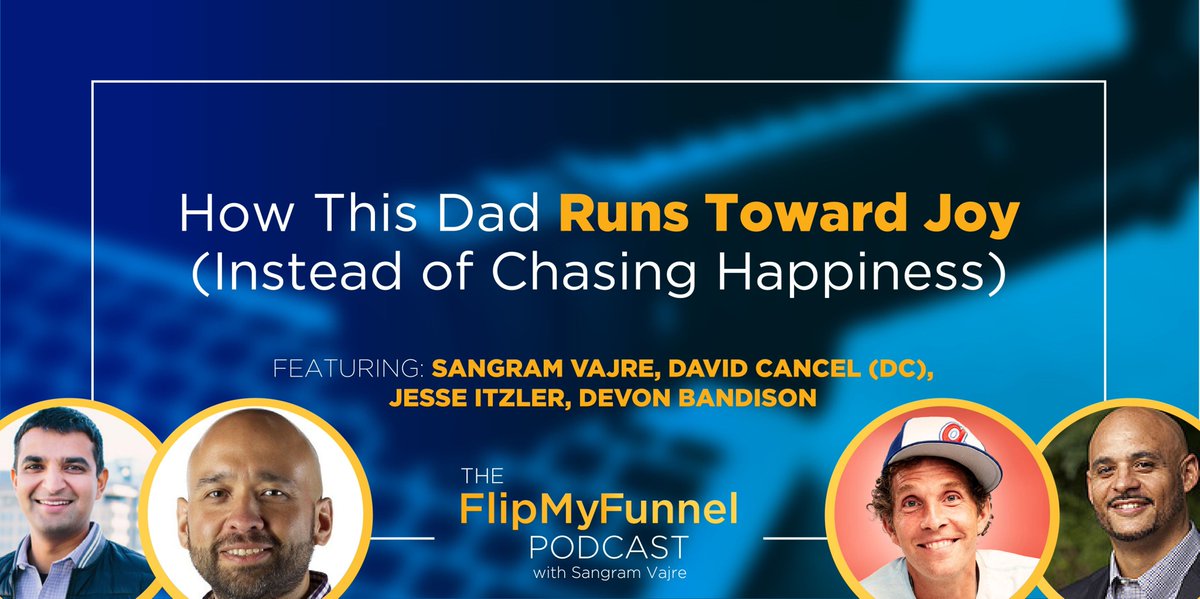 How This Dad Runs Toward Joy (Instead of Chasing Happiness)

FEATURING: SANGRAM VAJRE, DAVID CANCEL (DC), JESSE ITZLER, DEVON BANDISON

THE
FlipMyFunnel
PODCAST
with Sangram Vajre